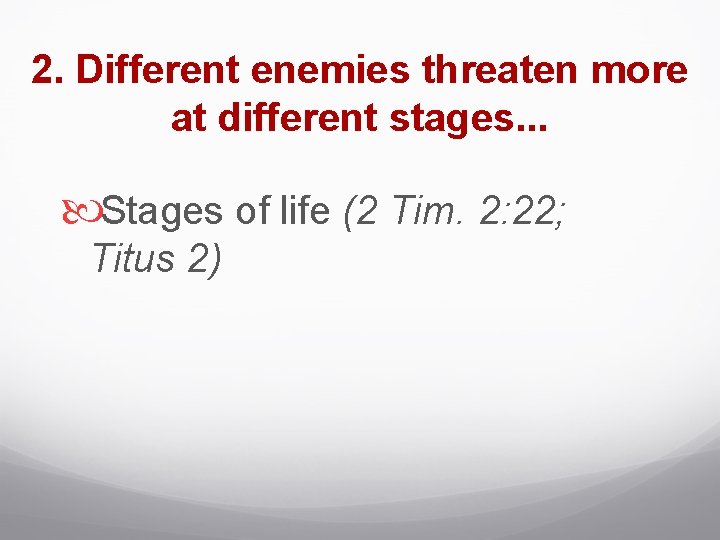 2. Different enemies threaten more at different stages...

Stages of life (2 Tim. 2:22; Titus 2)